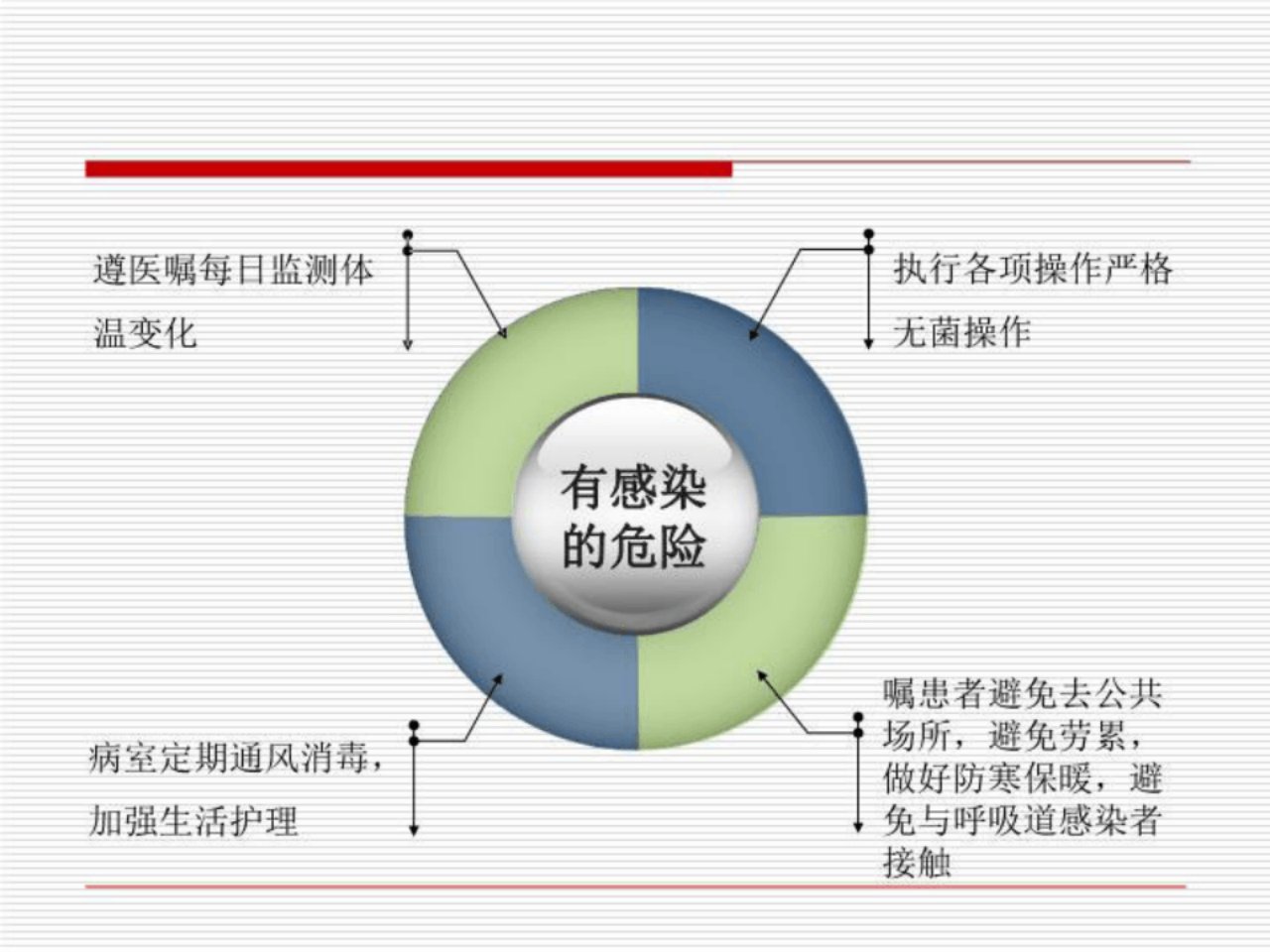 遵医嘱每日监测体温变化

执行各项操作严格无菌操作

有感染的危险

病室定期通风消毒，加强生活护理

嘱患者避免去公共场所，避免劳累，做好防寒保暖，避免与呼吸道感染者接触